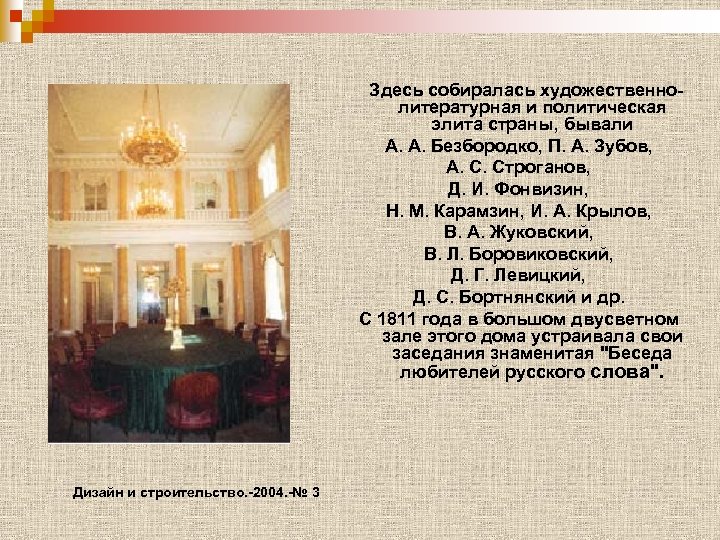 Здесь собиралась художественно-литературная и политическая элита страны, бывали А. А. Безбородко, П. А. Зубов, А. С. Строганов, Д. И. Фонвизин, Н. М. Карамзин, И. А. Крылов, В. А. Жуковский, В. Л. Боровиковский, Д. Г. Левицкий, Д. С. Бортнянский и др.
С 1811 года в большом двусветном зале этого дома устраивала свои заседания знаменитая "Беседа любителей русского слова".

Дизайн и строительство.-2004.-№ 3